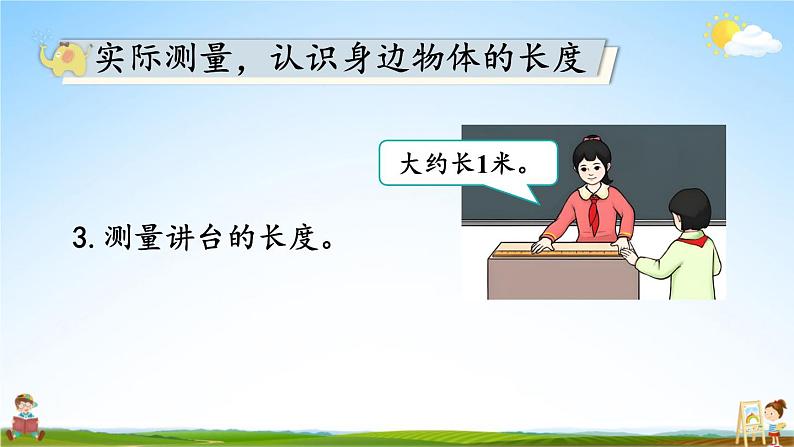 实际测量，认识身边物体的长度

大约长1米。

3. 测量讲台的长度。